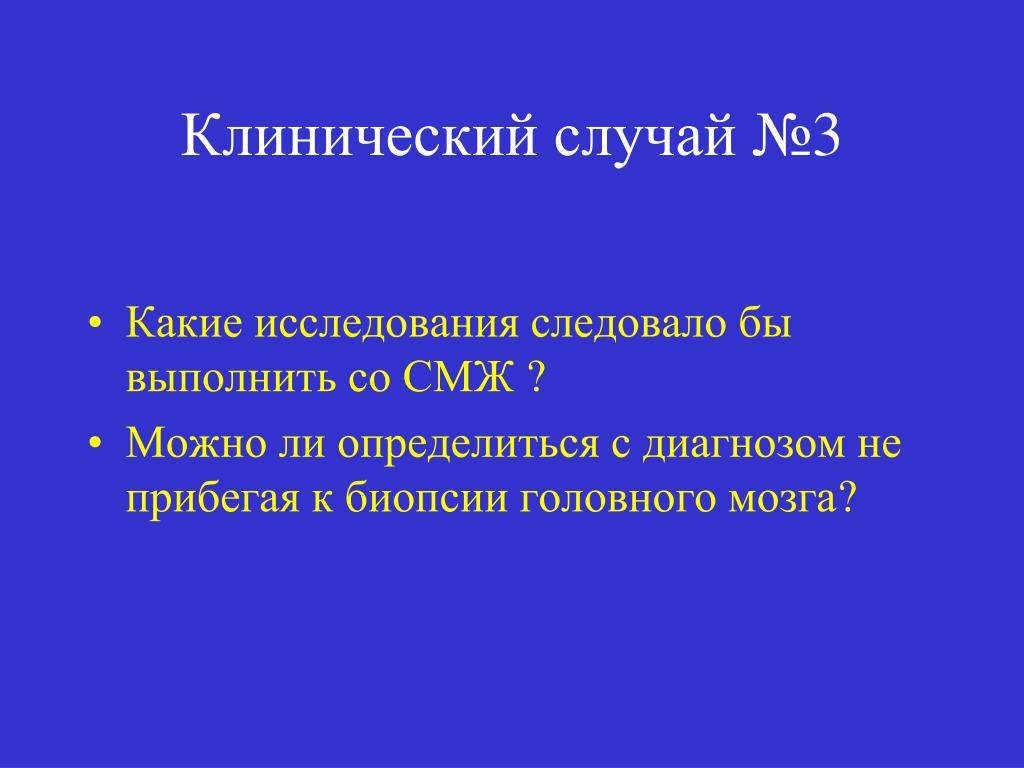 Клинический случай №3

• Какие исследования следовало бы выполнить со СМЖ ?
• Можно ли определиться с диагнозом не прибегая к биопсии головного мозга?